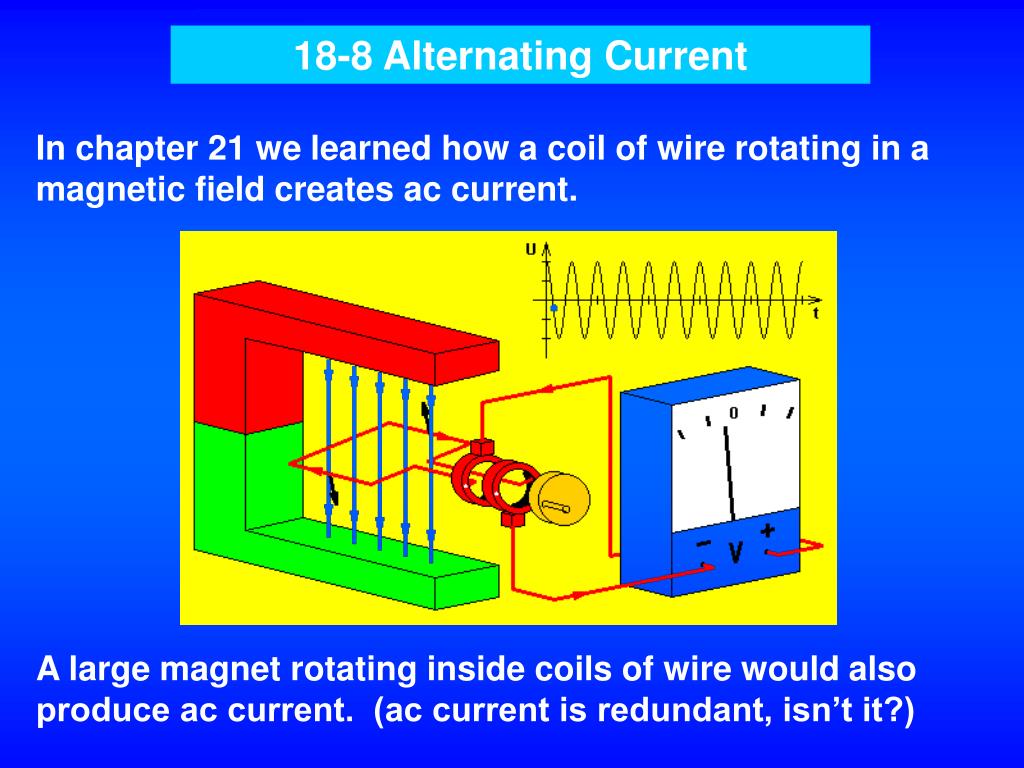 18-8 Alternating Current

In chapter 21 we learned how a coil of wire rotating in a magnetic field creates ac current.

U

t

0

− V +

A large magnet rotating inside coils of wire would also produce ac current.  (ac current is redundant, isn’t it?)